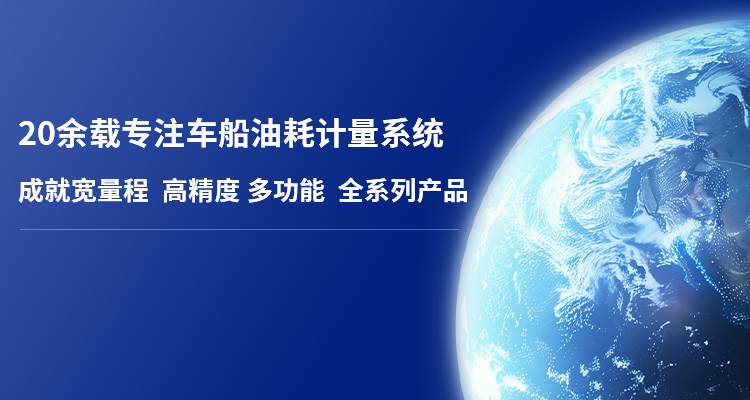 20余载专注车船油耗计量系统

成就宽量程 高精度 多功能 全系列产品